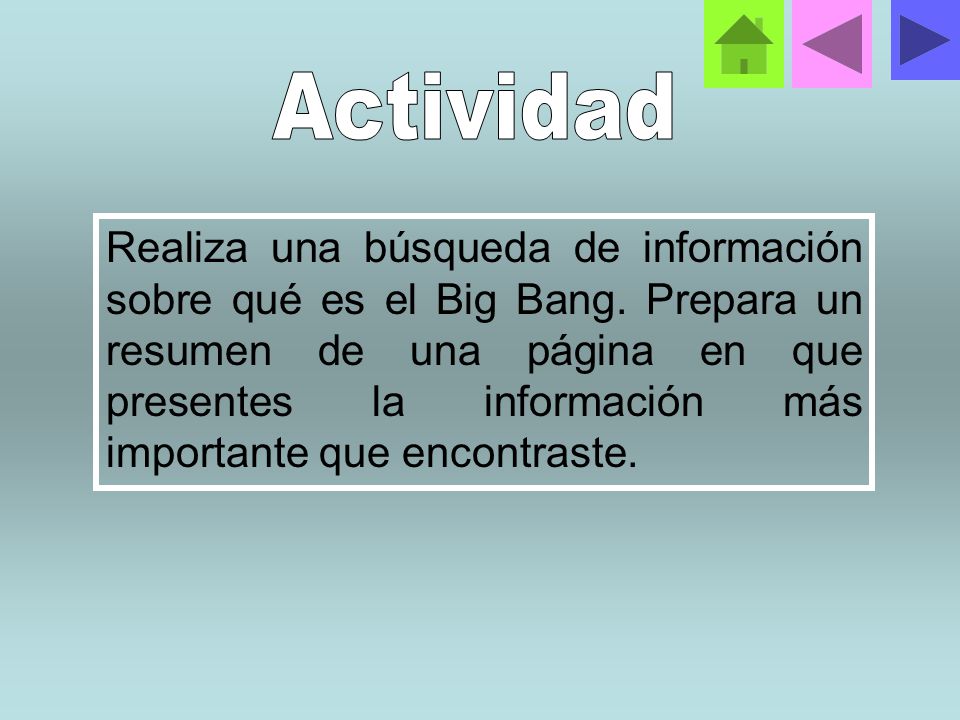 Actividad

Realiza una búsqueda de información sobre qué es el Big Bang. Prepara un resumen de una página en que presentes la información más importante que encontraste.